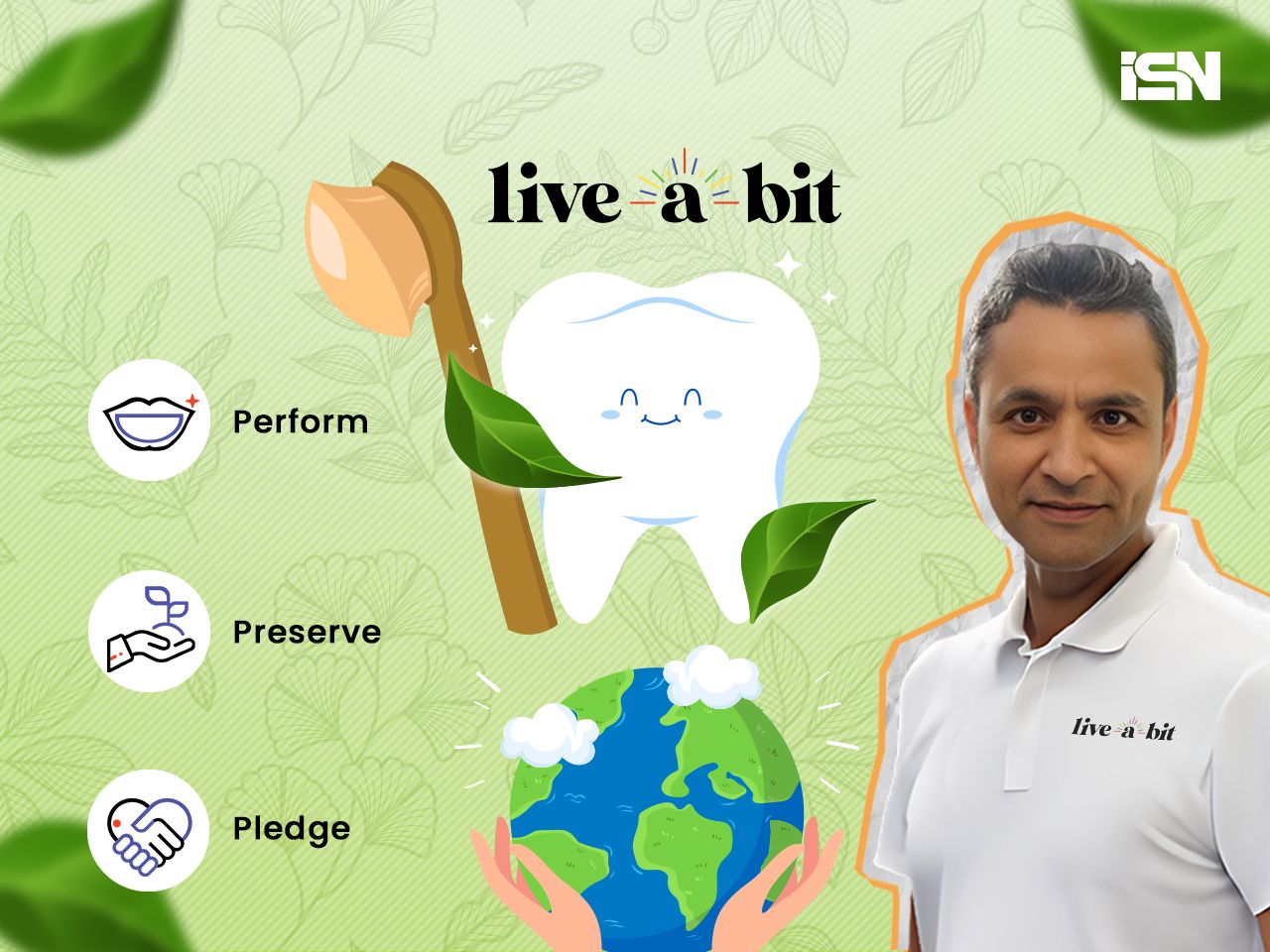 iSN

live-a-bit

Perform

Preserve

Pledge

live-a-bit